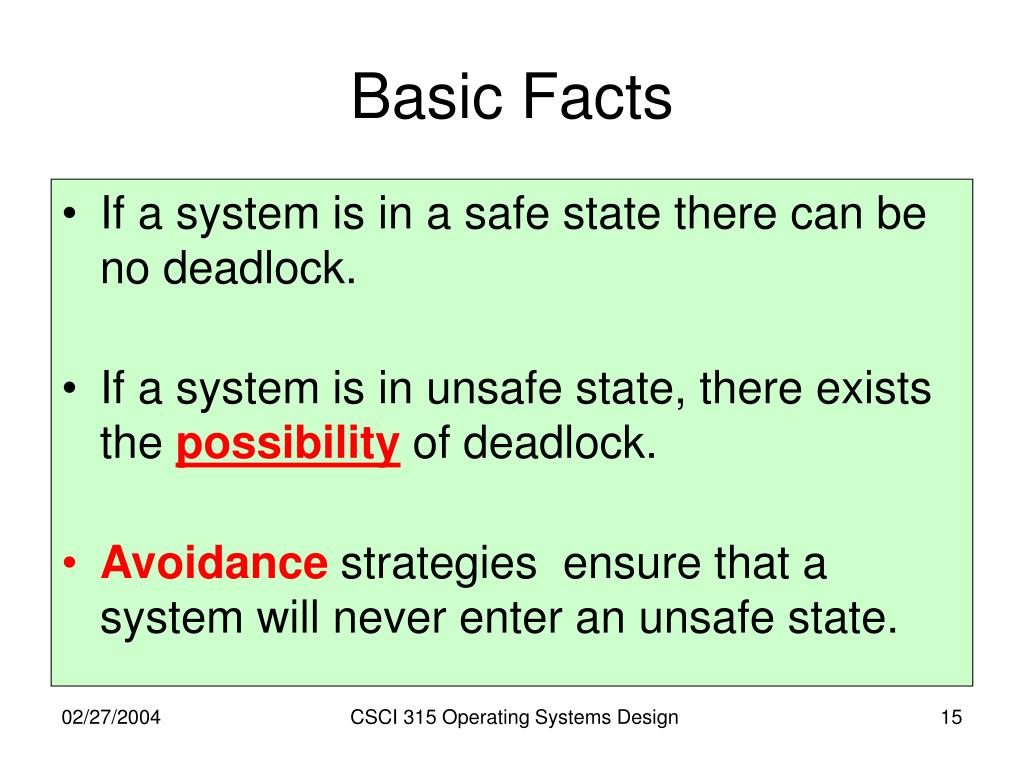 Basic Facts

• If a system is in a safe state there can be no deadlock.

• If a system is in unsafe state, there exists the possibility of deadlock.

• Avoidance strategies  ensure that a system will never enter an unsafe state.

02/27/2004

CSCI 315 Operating Systems Design

15